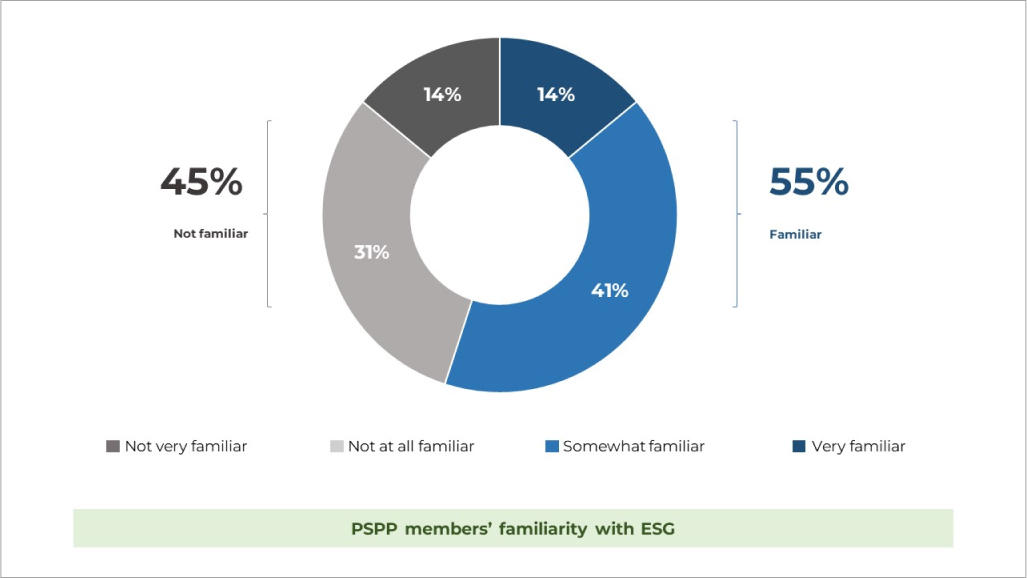 45%
Not familiar

14%
14%
31%
41%

55%
Familiar

Not very familiar
Not at all familiar
Somewhat familiar
Very familiar

PSPP members' familiarity with ESG